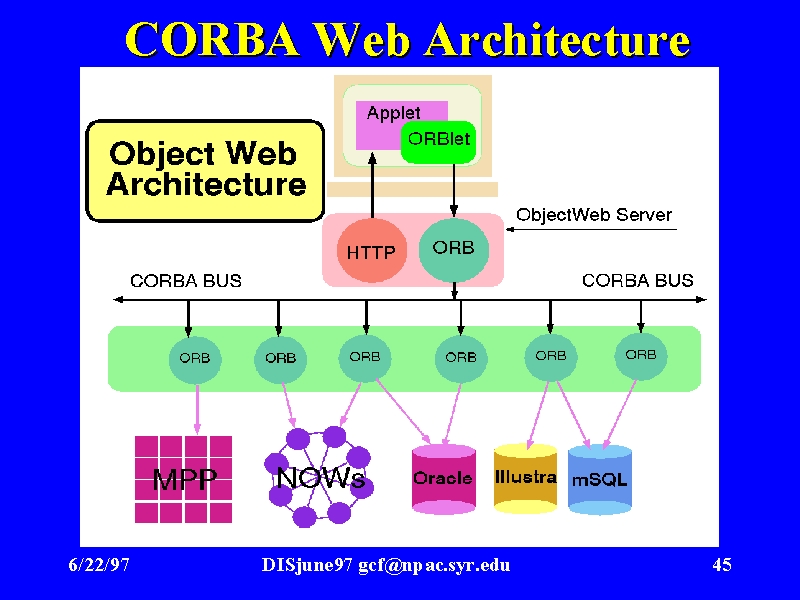 CORBA Web Architecture

Object Web Architecture

Applet

ORBlet

ObjectWeb Server

HTTP

ORB

CORBA BUS

CORBA BUS

ORB

ORB

ORB

ORB

ORB

ORB

MPP

NOWs

Oracle

Illustra

mSQL

6/22/97

DISjune97 gcf@npac.syr.edu

45